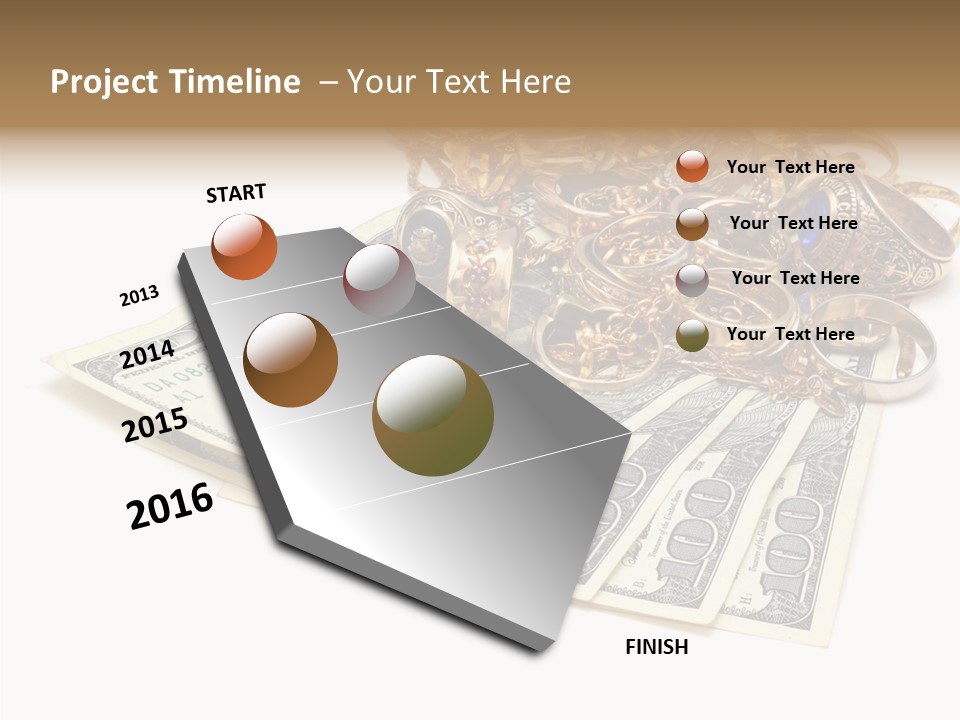 Project Timeline – Your Text Here

START

2013

2014

2015

2016

FINISH

Your Text Here

Your Text Here

Your Text Here

Your Text Here